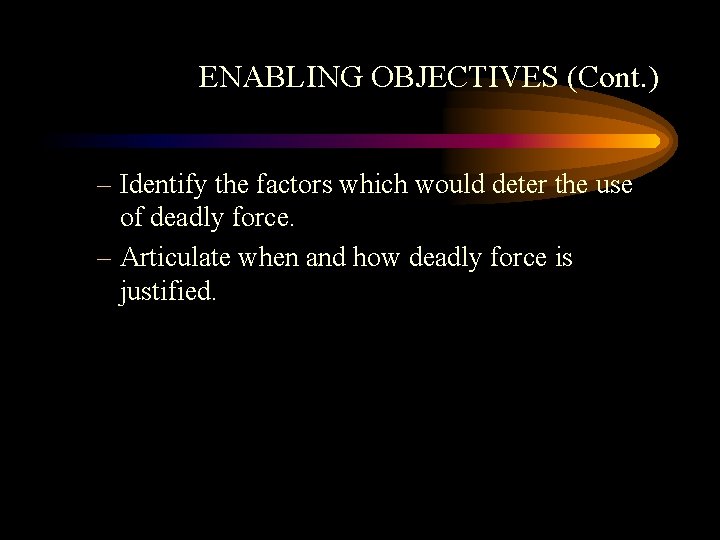 ENABLING OBJECTIVES (Cont.)

– Identify the factors which would deter the use of deadly force.

– Articulate when and how deadly force is justified.